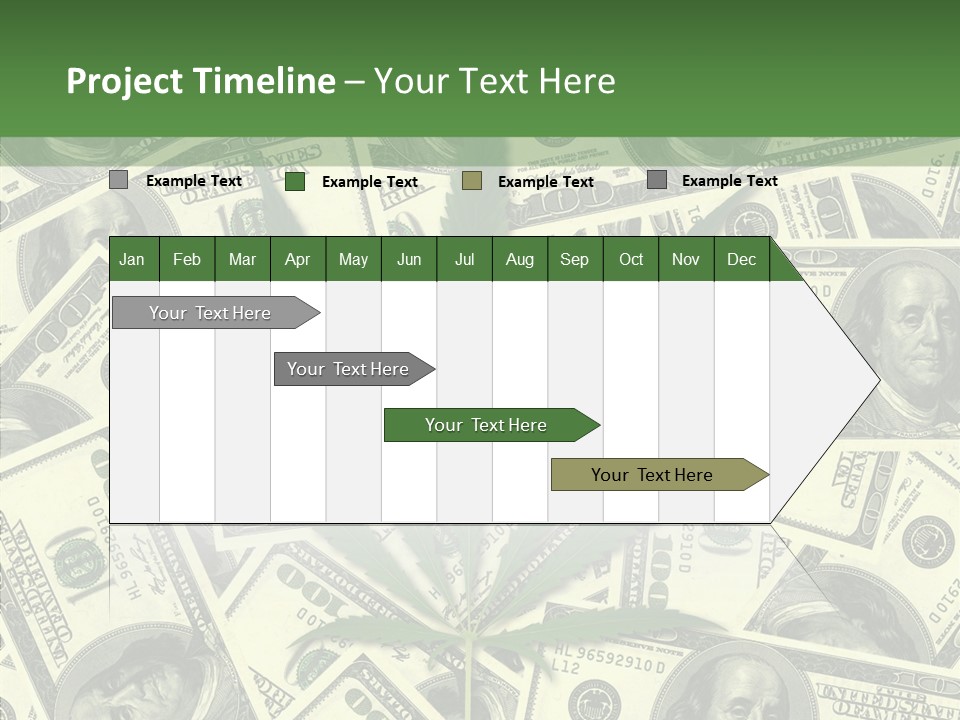 Project Timeline – Your Text Here

Example Text
Example Text
Example Text
Example Text

| Jan | Feb | Mar | Apr | May | Jun | Jul | Aug | Sep | Oct | Nov | Dec |
|---|---|---|---|---|---|---|---|---|---|---|---|

Your Text Here

Your Text Here

Your Text Here

Your Text Here